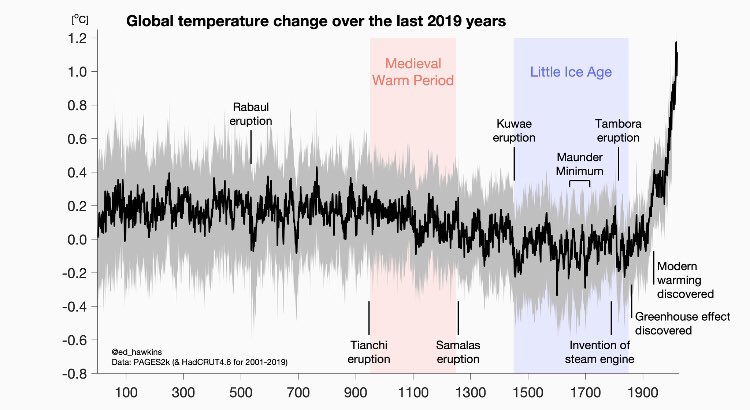 [°C]

Global temperature change over the last 2019 years

1.2
1.0
0.8
0.6
0.4
0.2
0.0
-0.2
-0.4
-0.6
-0.8

Medieval Warm Period

Little Ice Age

Rabaul eruption

Kuwae eruption

Tambora eruption

Maunder Minimum

Modern warming discovered

Greenhouse effect discovered

Tianchi eruption

Samalas eruption

Invention of steam engine

@ed_hawkins
Data: PAGES2k (& HadCRUT4.6 for 2001-2019)

100 300 500 700 900 1100 1300 1500 1700 1900